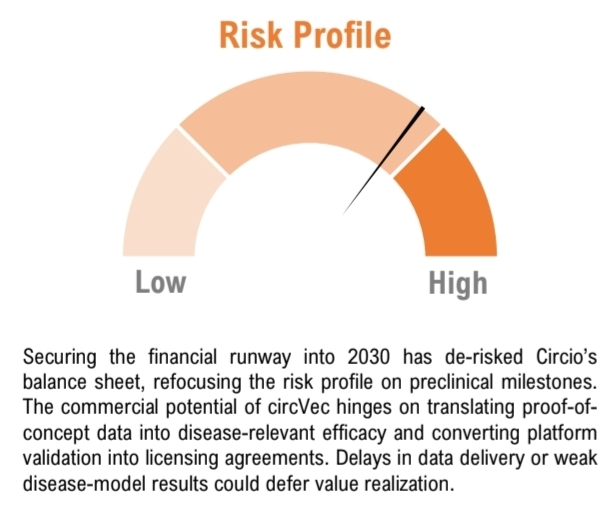 Risk Profile

Low

High

Securing the financial runway into 2030 has de-risked Circio's balance sheet, refocusing the risk profile on preclinical milestones. The commercial potential of circVec hinges on translating proof-of-concept data into disease-relevant efficacy and converting platform validation into licensing agreements. Delays in data delivery or weak disease-model results could defer value realization.